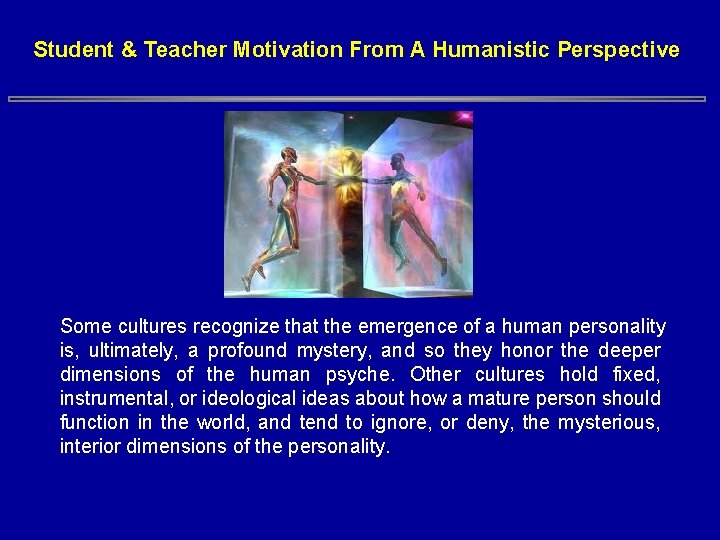 Student & Teacher Motivation From A Humanistic Perspective

Some cultures recognize that the emergence of a human personality is, ultimately, a profound mystery, and so they honor the deeper dimensions of the human psyche. Other cultures hold fixed, instrumental, or ideological ideas about how a mature person should function in the world, and tend to ignore, or deny, the mysterious, interior dimensions of the personality.